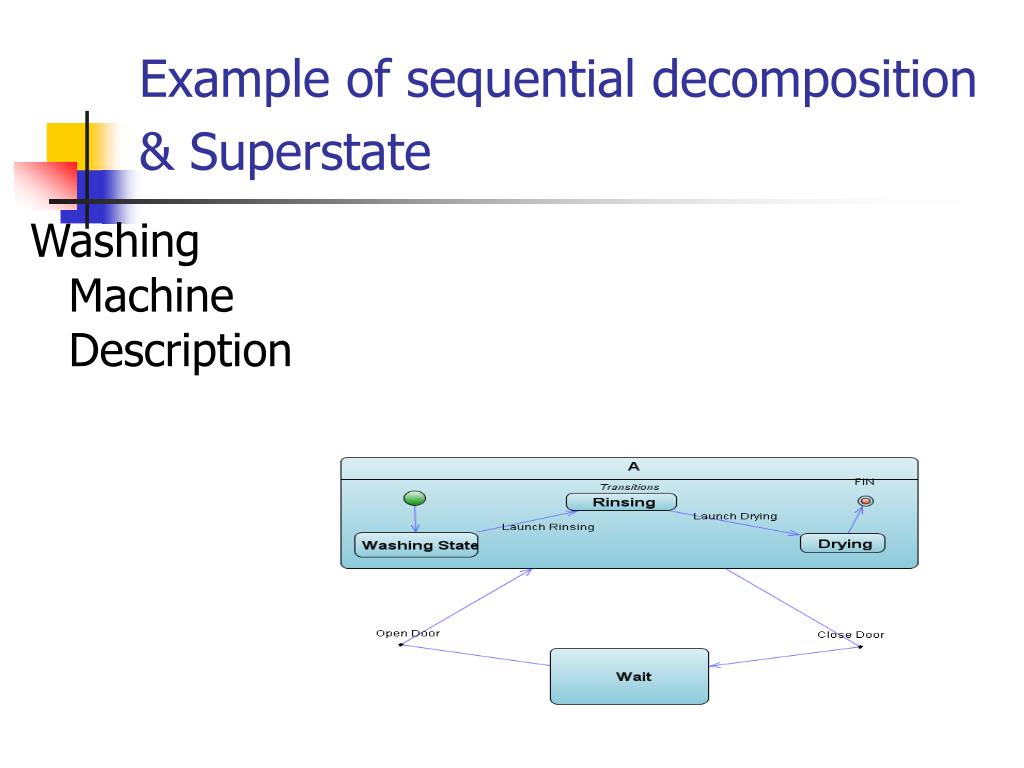 Example of sequential decomposition & Superstate

Washing Machine Description

A
Transitions
FIN
Rinsing
Launch Rinsing
Launch Drying
Washing State
Drying
Open Door
Close Door
Wait